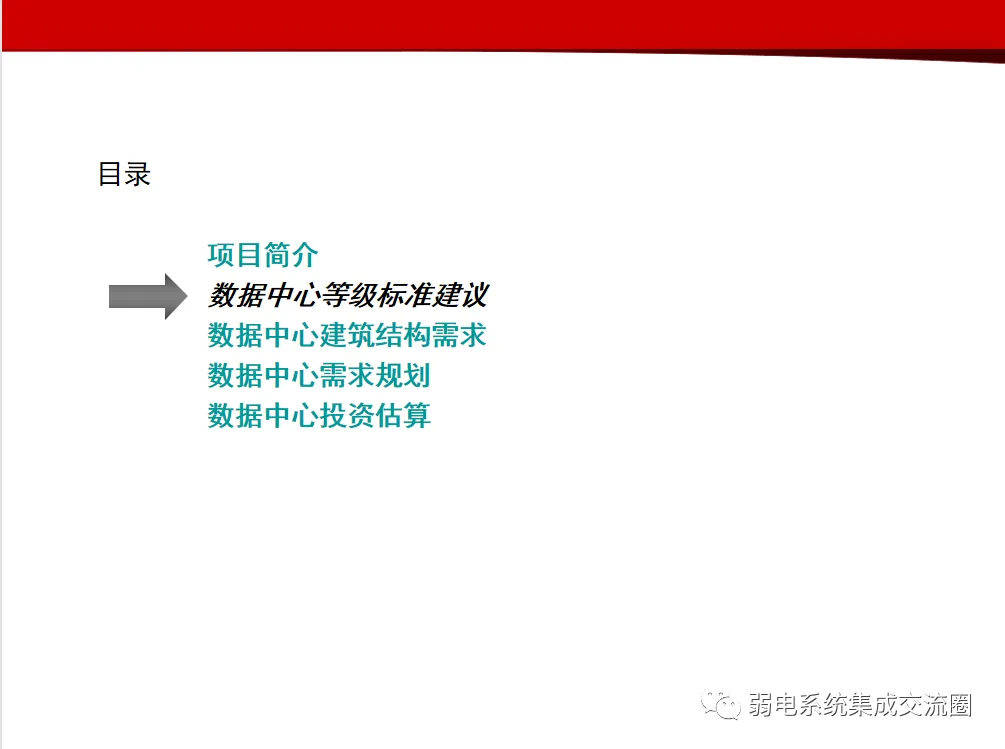 目录

项目简介
数据中心等级标准建议
数据中心建筑结构需求
数据中心需求规划
数据中心投资估算

弱电系统集成交流圈